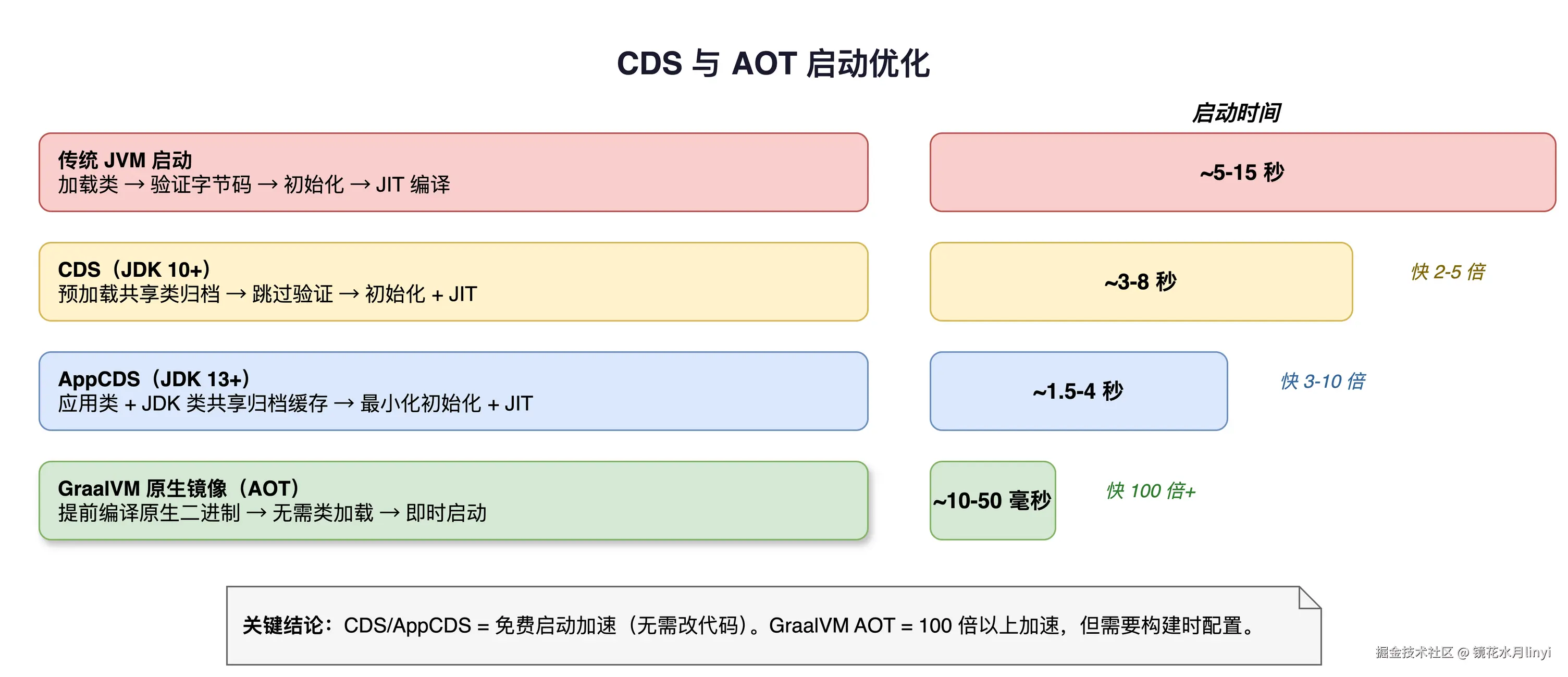 CDS 与 AOT 启动优化

启动时间

传统 JVM 启动
加载类 → 验证字节码 → 初始化 → JIT 编译

~5-15 秒

CDS（JDK 10+）
预加载共享类归档 → 跳过验证 → 初始化 + JIT

~3-8 秒

快 2-5 倍

AppCDS（JDK 13+）
应用类 + JDK 类共享归档缓存 → 最小化初始化 + JIT

~1.5-4 秒

快 3-10 倍

GraalVM 原生镜像（AOT）
提前编译原生二进制 → 无需类加载 → 即时启动

~10-50 毫秒

快 100 倍+

关键结论：CDS/AppCDS = 免费启动加速（无需改代码）。GraalVM AOT = 100 倍以上加速，但需要构建时配置。

掘金技术社区 @ 镜花水月linyi